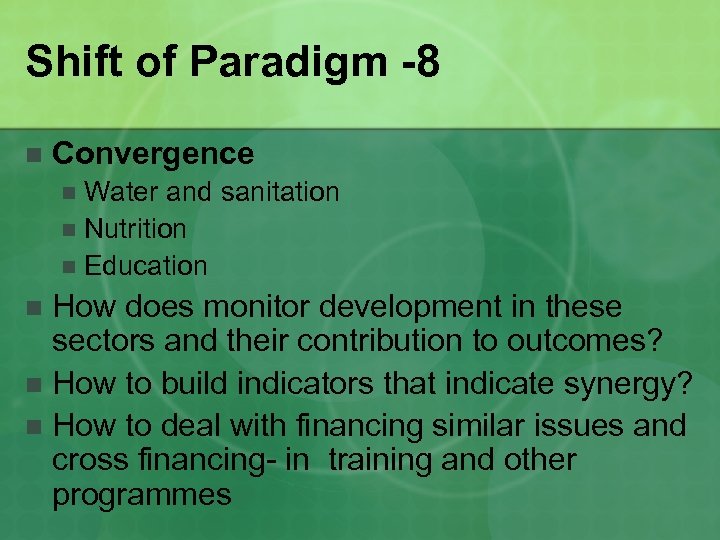 Shift of Paradigm -8

Convergence

Water and sanitation

Nutrition

Education

How does monitor development in these sectors and their contribution to outcomes?

How to build indicators that indicate synergy?

How to deal with financing similar issues and cross financing- in training and other programmes